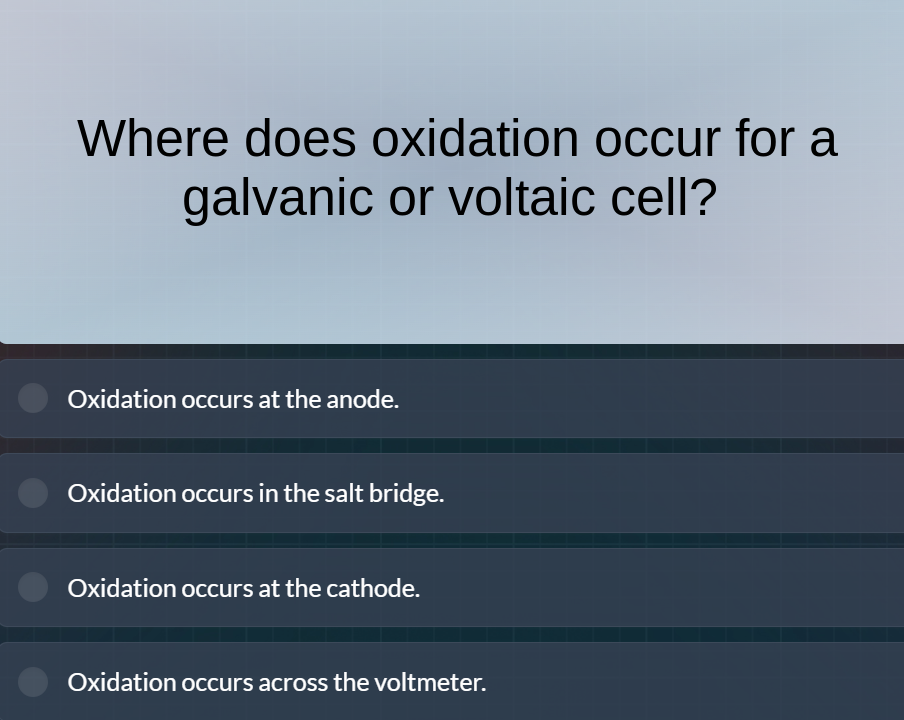 Where does oxidation occur for a galvanic or voltaic cell?

Oxidation occurs at the anode.

Oxidation occurs in the salt bridge.

Oxidation occurs at the cathode.

Oxidation occurs across the voltmeter.